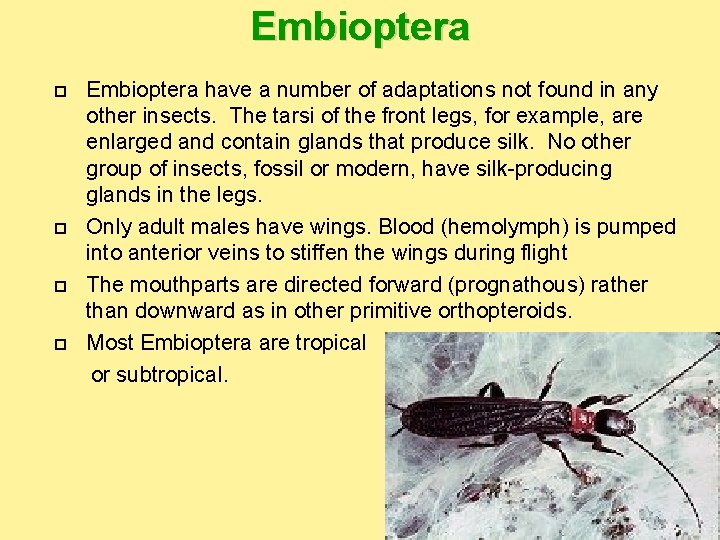 Embioptera

Embioptera have a number of adaptations not found in any other insects. The tarsi of the front legs, for example, are enlarged and contain glands that produce silk. No other group of insects, fossil or modern, have silk-producing glands in the legs.

Only adult males have wings. Blood (hemolymph) is pumped into anterior veins to stiffen the wings during flight

The mouthparts are directed forward (prognathous) rather than downward as in other primitive orthopteroids.

Most Embioptera are tropical or subtropical.